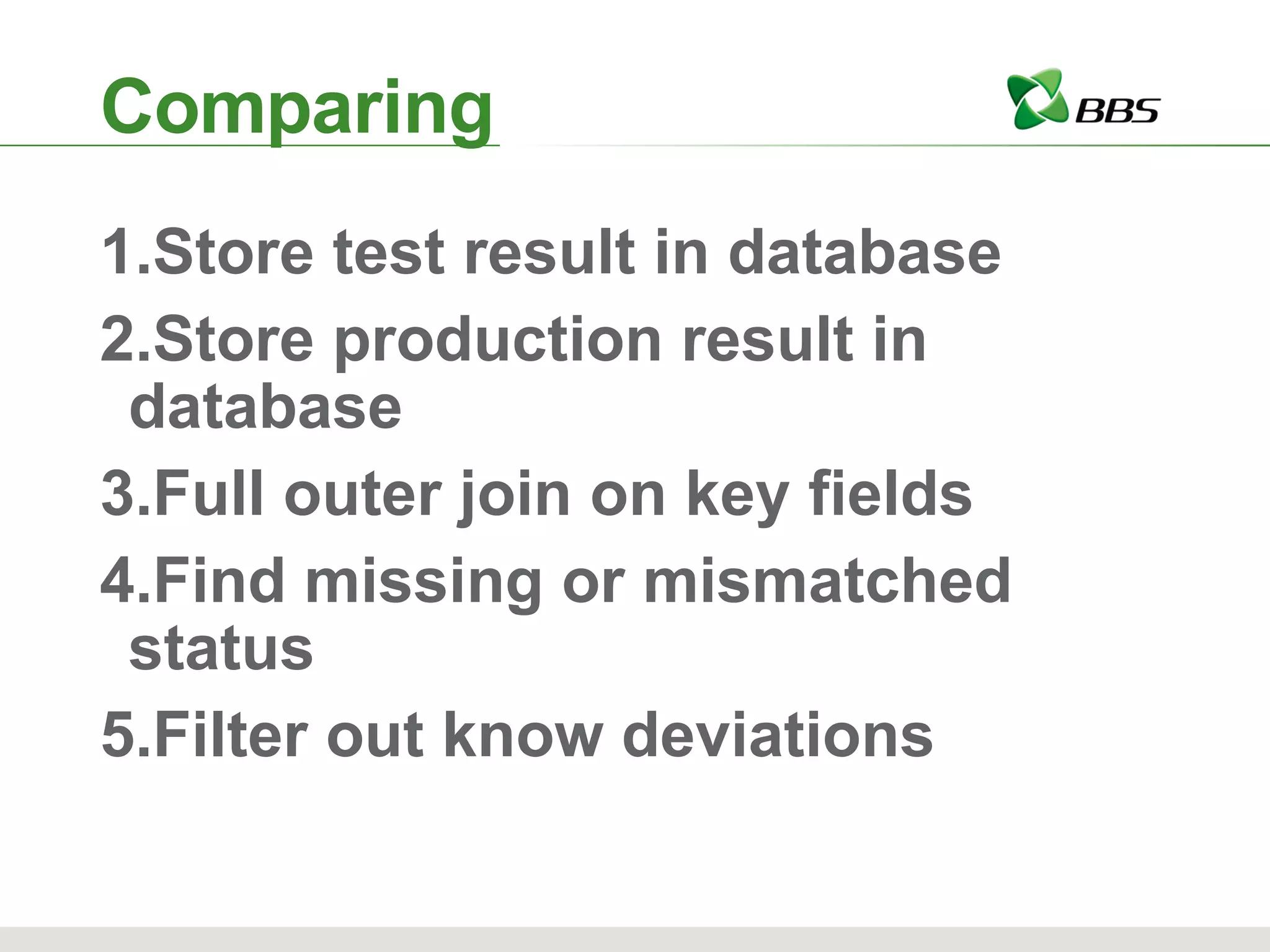 Comparing

BBS

1.Store test result in database
2.Store production result in database
3.Full outer join on key fields
4.Find missing or mismatched status
5.Filter out know deviations